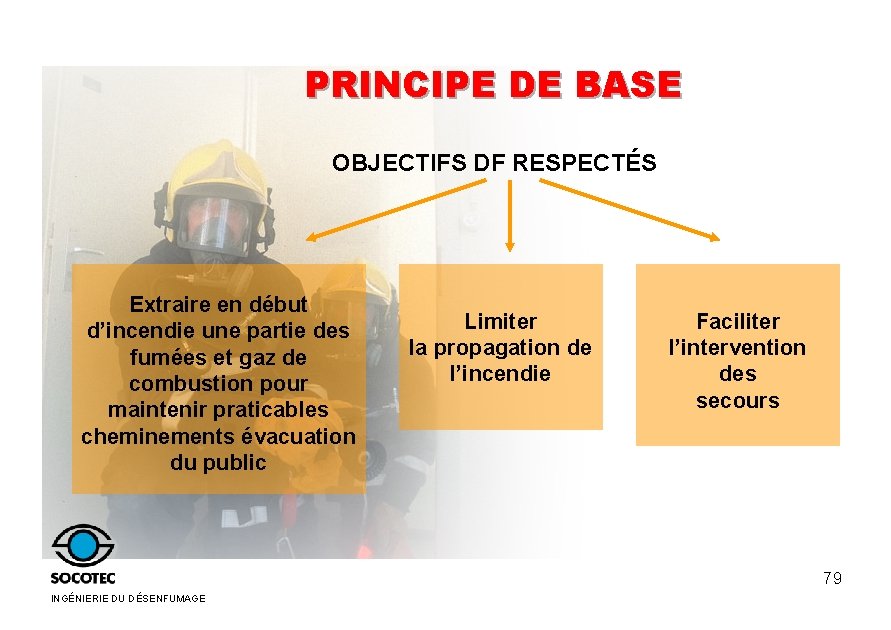 PRINCIPE DE BASE

OBJECTIFS DF RESPECTÉS

Extraire en début d'incendie une partie des fumées et gaz de combustion pour maintenir praticables cheminements évacuation du public

Limiter la propagation de l'incendie

Faciliter l'intervention des secours

SOCOTEC

INGÉNIERIE DU DÉSENFUMAGE

79